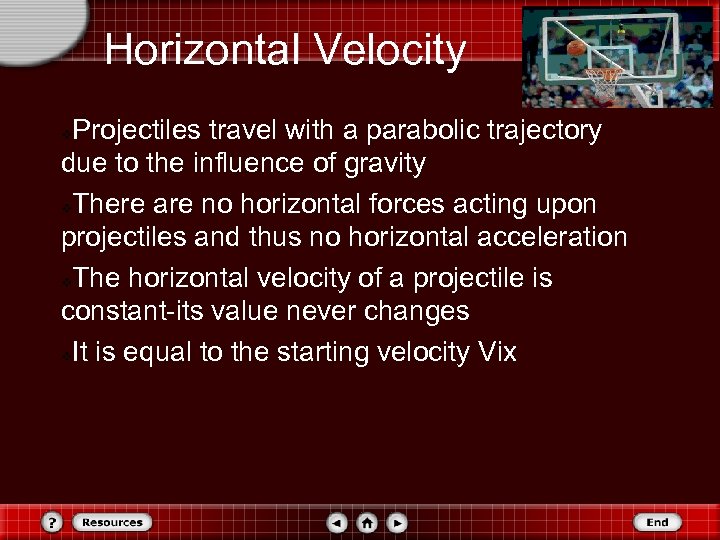 Horizontal Velocity

Projectiles travel with a parabolic trajectory due to the influence of gravity

There are no horizontal forces acting upon projectiles and thus no horizontal acceleration

The horizontal velocity of a projectile is constant-its value never changes

It is equal to the starting velocity Vix

?

Resources

End